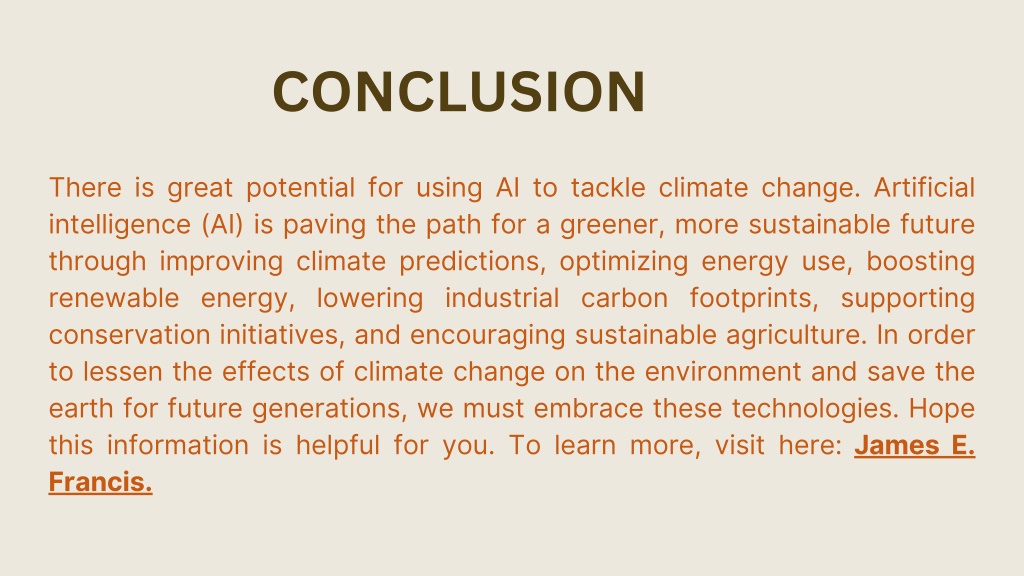 CONCLUSION

There is great potential for using AI to tackle climate change. Artificial intelligence (AI) is paving the path for a greener, more sustainable future through improving climate predictions, optimizing energy use, boosting renewable energy, lowering industrial carbon footprints, supporting conservation initiatives, and encouraging sustainable agriculture. In order to lessen the effects of climate change on the environment and save the earth for future generations, we must embrace these technologies. Hope this information is helpful for you. To learn more, visit here: James E. Francis.